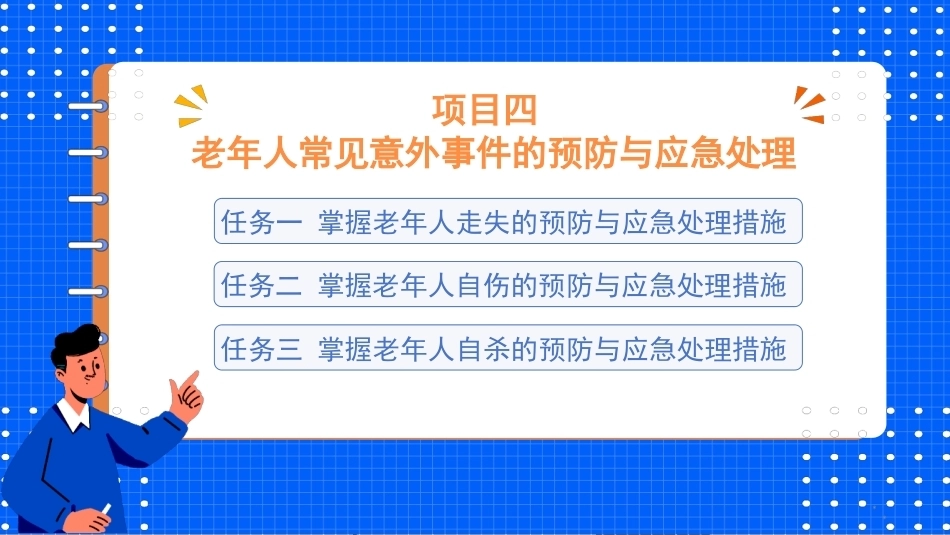 项目四
老年人常见意外事件的预防与应急处理

任务一 掌握老年人走失的预防与应急处理措施

任务二 掌握老年人自伤的预防与应急处理措施

任务三 掌握老年人自杀的预防与应急处理措施